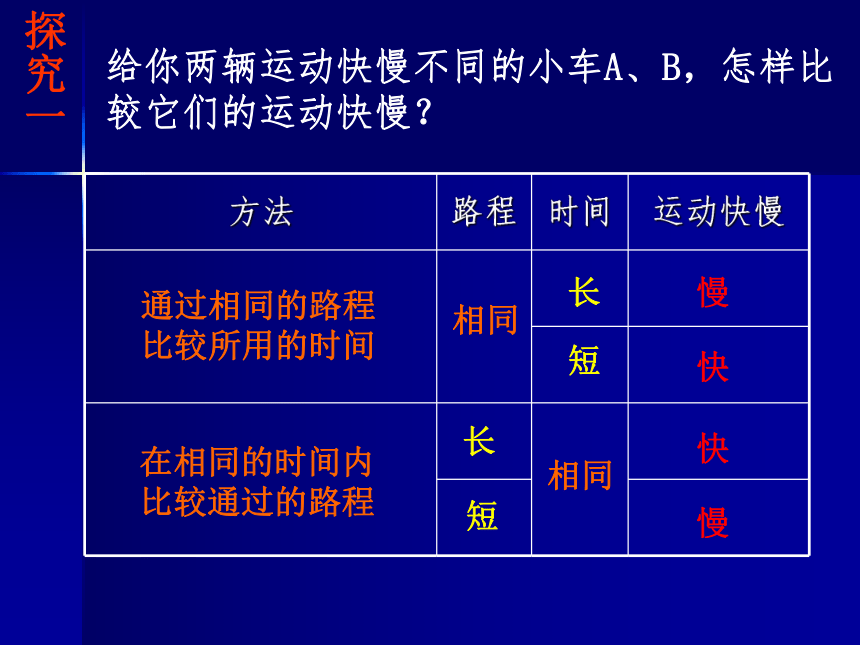 探究一

给你两辆运动快慢不同的小车A、B，怎样比较它们的运动快慢？

| 方法 | 路程 | 时间 | 运动快慢 |
|---|---|---|---|
| 通过相同的路程比较所用的时间 | 相同 | 长 | 慢 |
| | | 短 | 快 |
| 在相同的时间内比较通过的路程 | 长 | 相同 | 快 |
| | 短 | | 慢 |